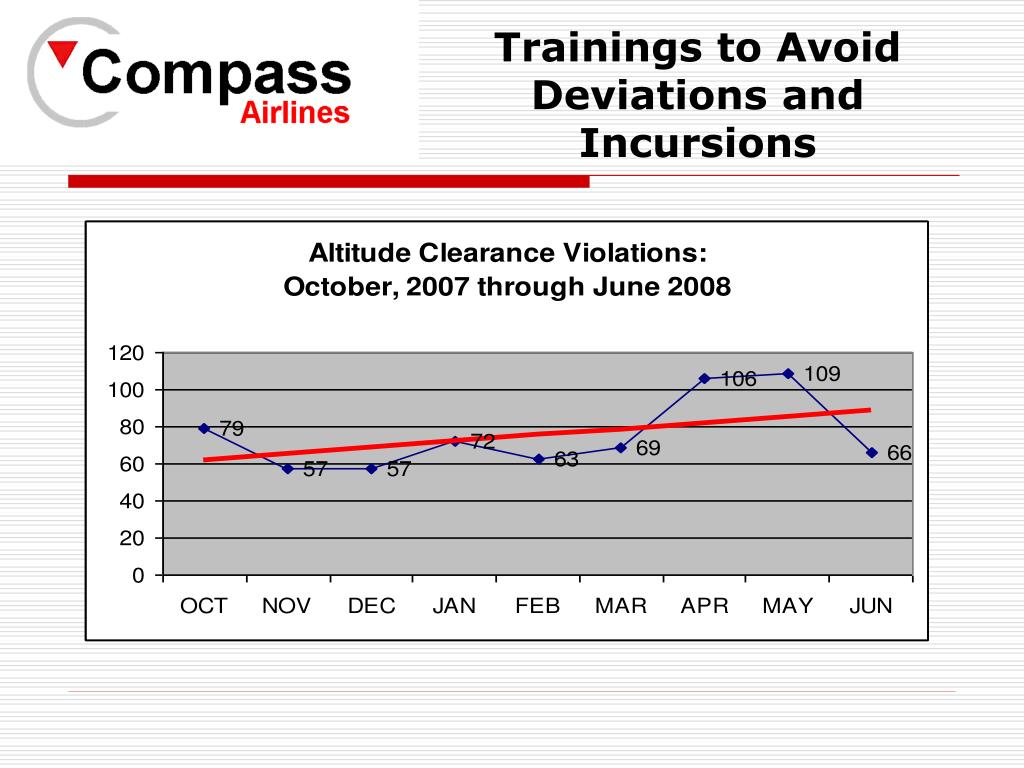 Compass Airlines

Trainings to Avoid Deviations and Incursions

Altitude Clearance Violations:
October, 2007 through June 2008

120
100
80
60
40
20
0

79
57
57
72
63
69
106
109
66

OCT NOV DEC JAN FEB MAR APR MAY JUN